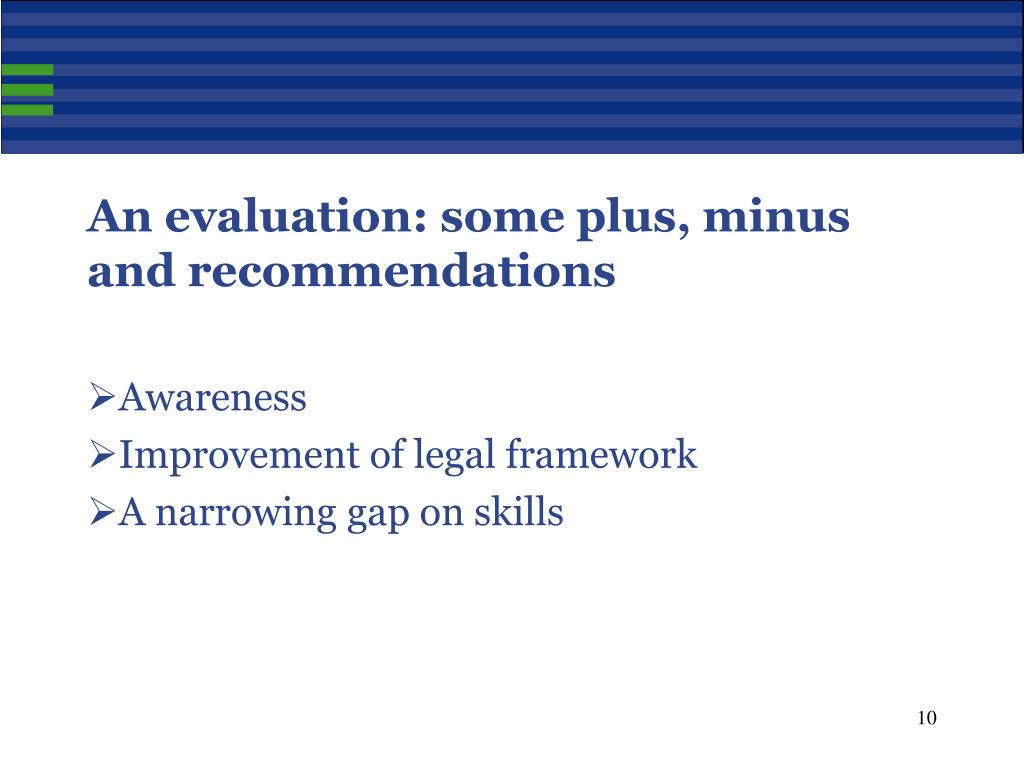 An evaluation: some plus, minus and recommendations

➢Awareness
➢Improvement of legal framework
➢A narrowing gap on skills

10